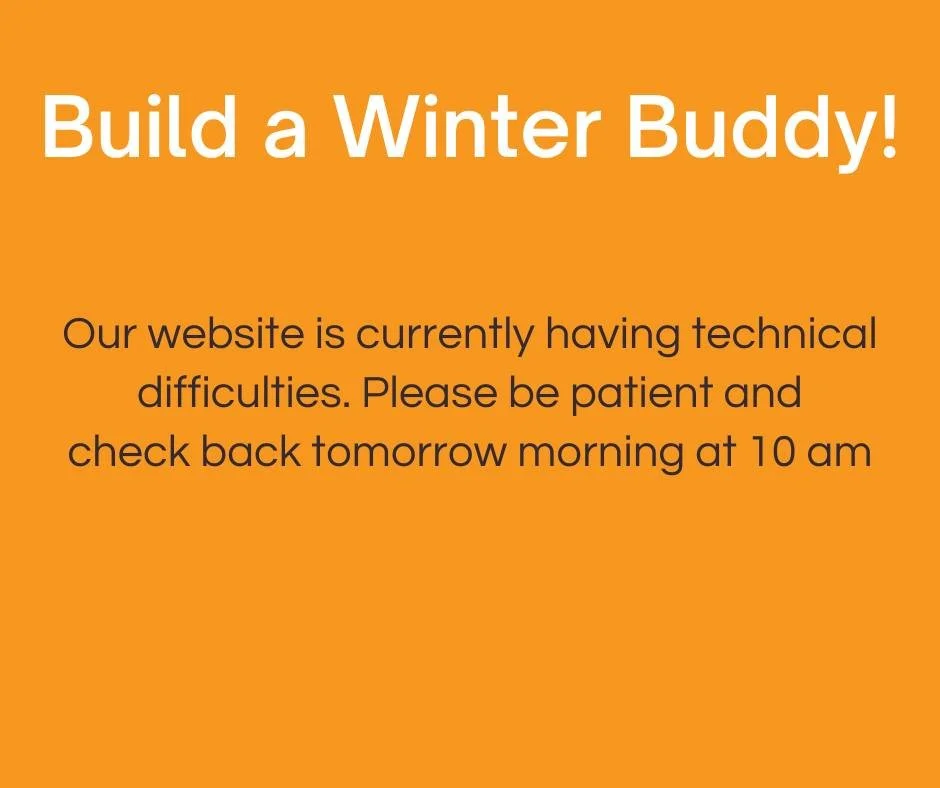 Build a Winter Buddy!

Our website is currently having technical difficulties. Please be patient and check back tomorrow morning at 10 am